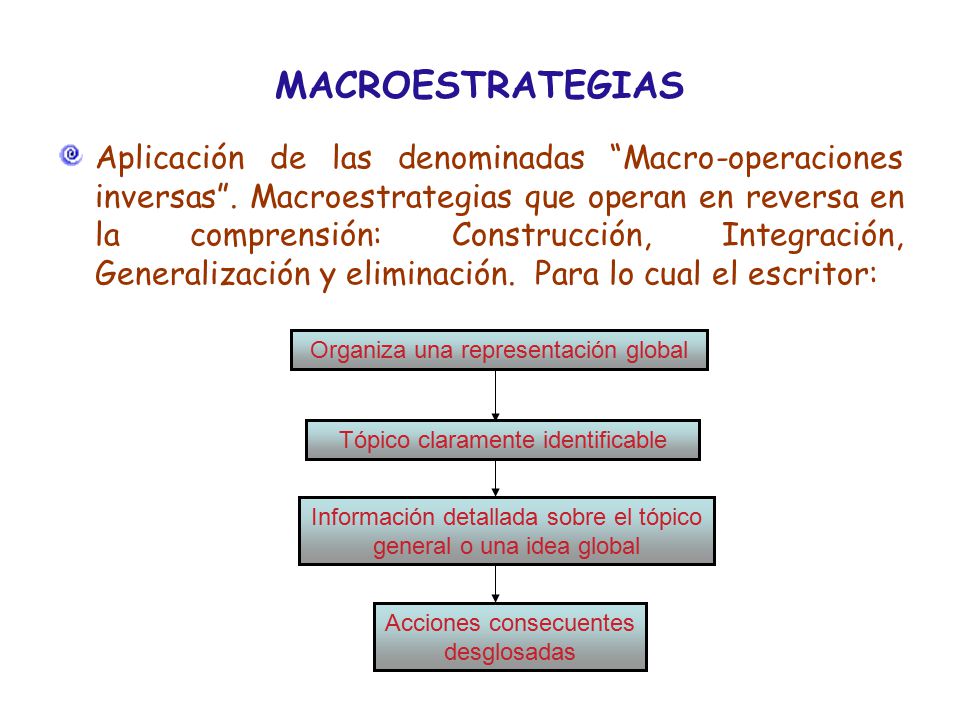 MACROESTRATEGIAS

Aplicación de las denominadas “Macro-operaciones inversas”. Macroestrategias que operan en reversa en la comprensión: Construcción, Integración, Generalización y eliminación. Para lo cual el escritor:

Organiza una representación global

Tópico claramente identificable

Información detallada sobre el tópico general o una idea global

Acciones consecuentes desglosadas